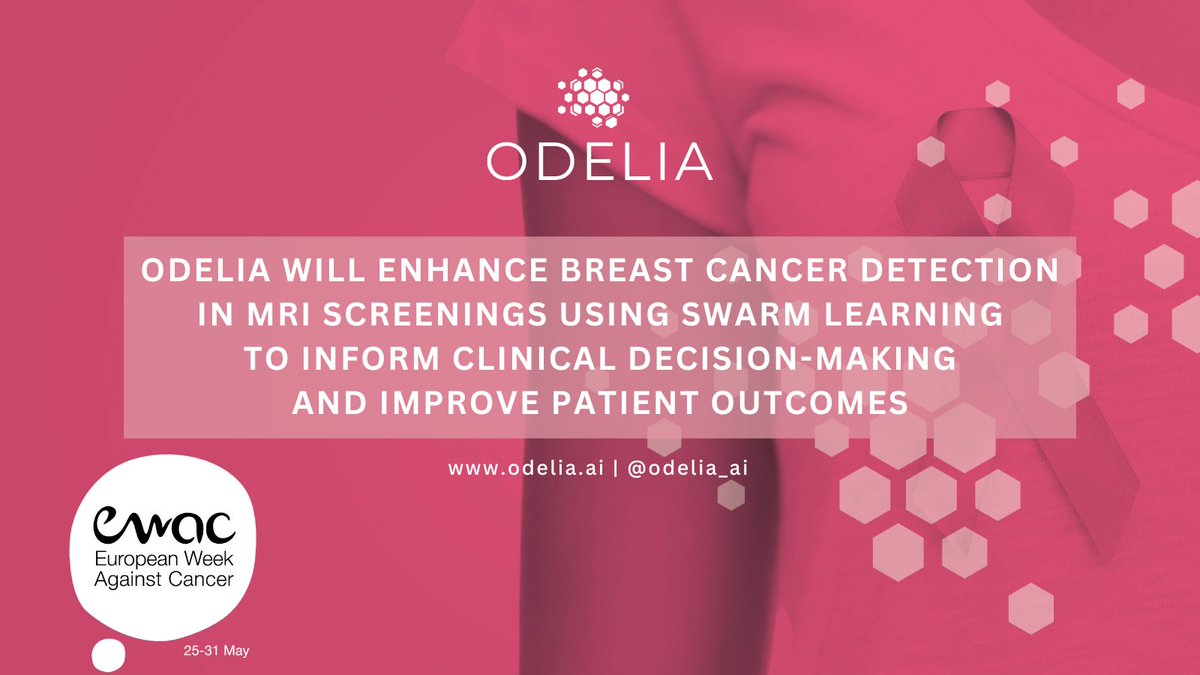 ODELIA

ODELIA WILL ENHANCE BREAST CANCER DETECTION IN MRI SCREENINGS USING SWARM LEARNING TO INFORM CLINICAL DECISION-MAKING AND IMPROVE PATIENT OUTCOMES

www.odelia.ai | @odelia_ai

ewac
European Week Against Cancer

25-31 May